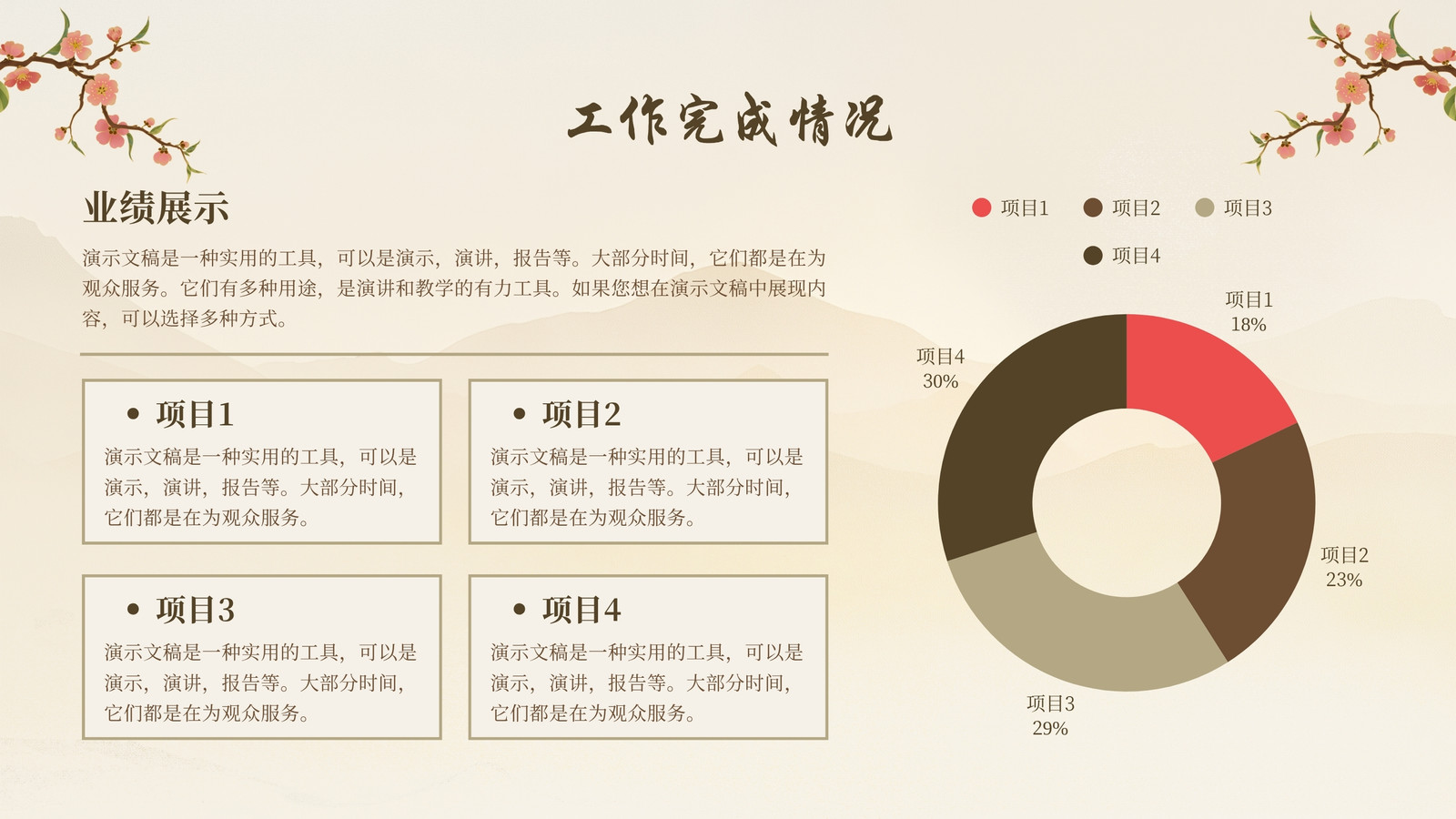 工作完成情况

业绩展示

演示文稿是一种实用的工具，可以是演示，演讲，报告等。大部分时间，它们都是在为观众服务。它们有多种用途，是演讲和教学的有力工具。如果您想在演示文稿中展现内容，可以选择多种方式。

• 项目1
演示文稿是一种实用的工具，可以是演示，演讲，报告等。大部分时间，它们都是在为观众服务。

• 项目2
演示文稿是一种实用的工具，可以是演示，演讲，报告等。大部分时间，它们都是在为观众服务。

• 项目3
演示文稿是一种实用的工具，可以是演示，演讲，报告等。大部分时间，它们都是在为观众服务。

• 项目4
演示文稿是一种实用的工具，可以是演示，演讲，报告等。大部分时间，它们都是在为观众服务。

项目1 项目2 项目3 项目4

项目1
18%

项目2
23%

项目3
29%

项目4
30%